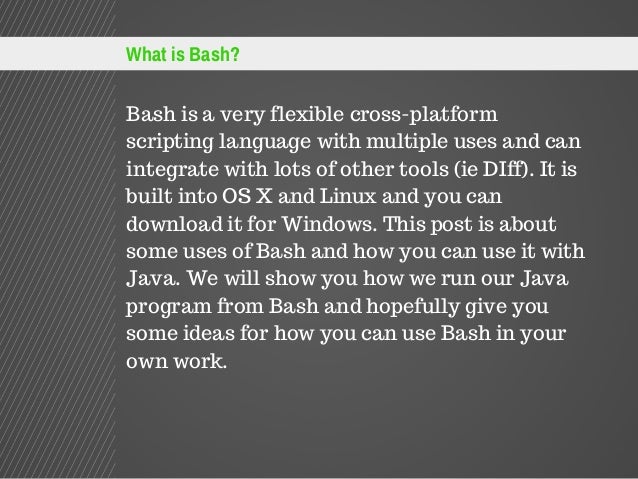 What is Bash?

Bash is a very flexible cross-platform scripting language with multiple uses and can integrate with lots of other tools (ie DIff). It is built into OS X and Linux and you can download it for Windows. This post is about some uses of Bash and how you can use it with Java. We will show you how we run our Java program from Bash and hopefully give you some ideas for how you can use Bash in your own work.